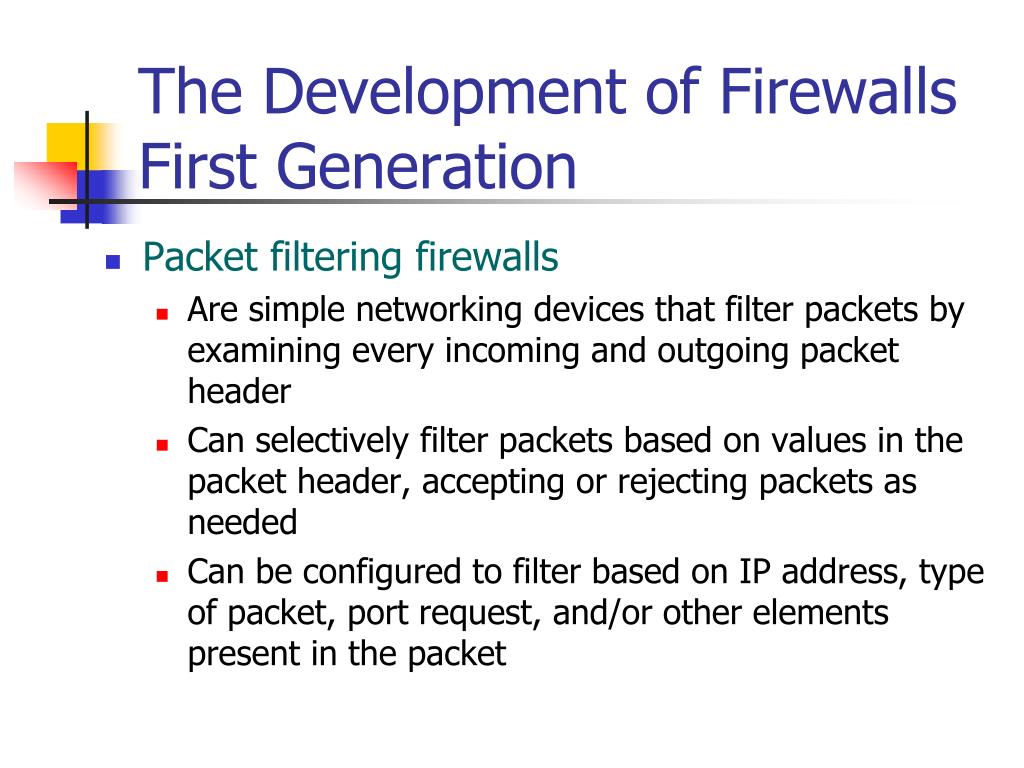 The Development of Firewalls First Generation

Packet filtering firewalls

Are simple networking devices that filter packets by examining every incoming and outgoing packet header

Can selectively filter packets based on values in the packet header, accepting or rejecting packets as needed

Can be configured to filter based on IP address, type of packet, port request, and/or other elements present in the packet